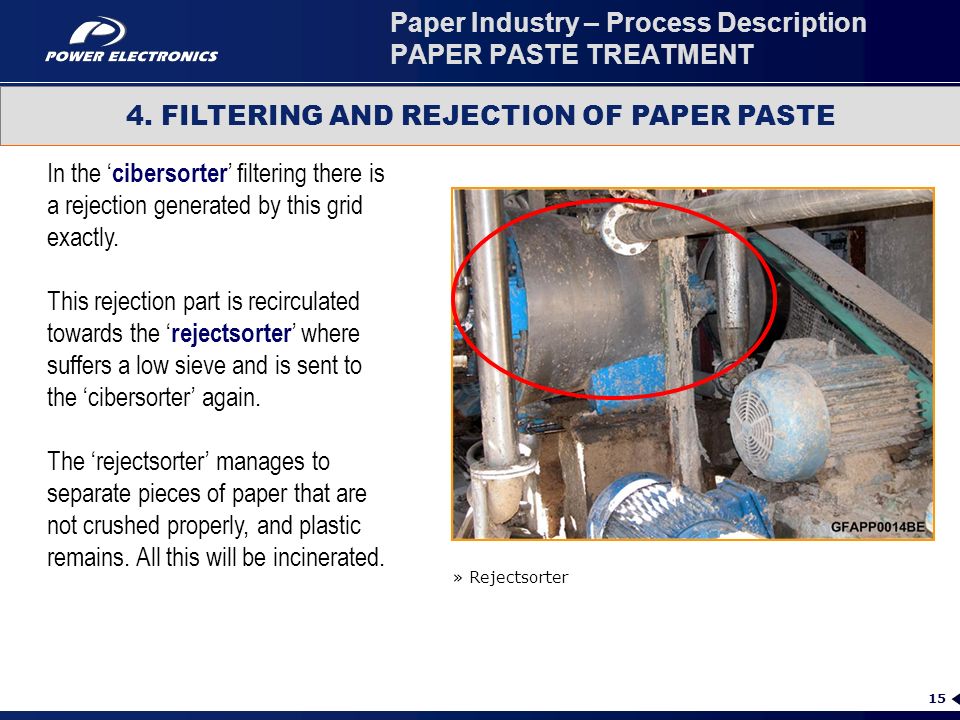 POWER ELECTRONICS

Paper Industry – Process Description
PAPER PASTE TREATMENT

4. FILTERING AND REJECTION OF PAPER PASTE

In the ‘cibersorter’ filtering there is a rejection generated by this grid exactly.

This rejection part is recirculated towards the ‘rejectsorter’ where suffers a low sieve and is sent to the ‘cibersorter’ again.

The ‘rejectsorter’ manages to separate pieces of paper that are not crushed properly, and plastic remains. All this will be incinerated.

GFAPP0014BE

» Rejectsorter

15